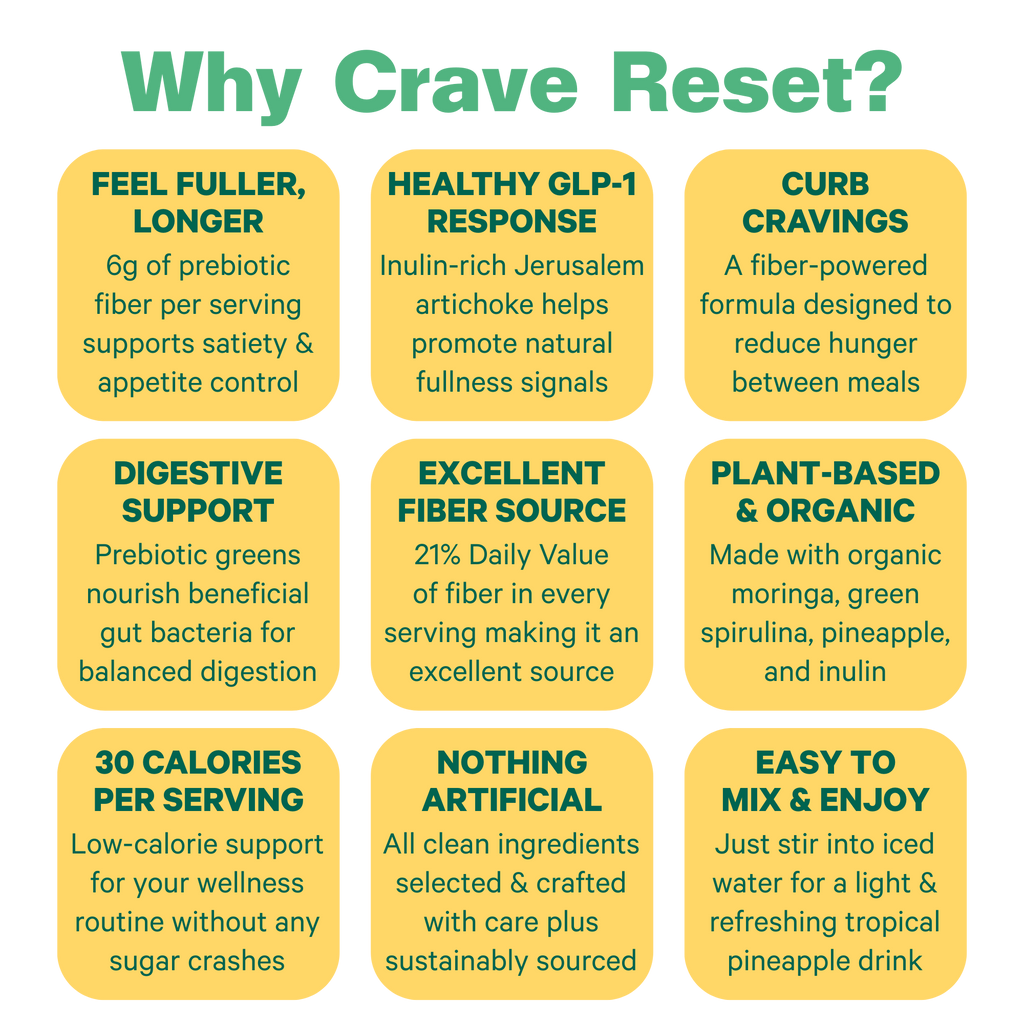 Why Crave Reset?

FEEL FULLER, LONGER
6g of prebiotic fiber per serving supports satiety & appetite control

HEALTHY GLP-1 RESPONSE
Inulin-rich Jerusalem artichoke helps promote natural fullness signals

CURB CRAVINGS
A fiber-powered formula designed to reduce hunger between meals

DIGESTIVE SUPPORT
Prebiotic greens nourish beneficial gut bacteria for balanced digestion

EXCELLENT FIBER SOURCE
21% Daily Value of fiber in every serving making it an excellent source

PLANT-BASED & ORGANIC
Made with organic moringa, green spirulina, pineapple, and inulin

30 CALORIES PER SERVING
Low-calorie support for your wellness routine without any sugar crashes

NOTHING ARTIFICIAL
All clean ingredients selected & crafted with care plus sustainably sourced

EASY TO MIX & ENJOY
Just stir into iced water for a light & refreshing tropical pineapple drink